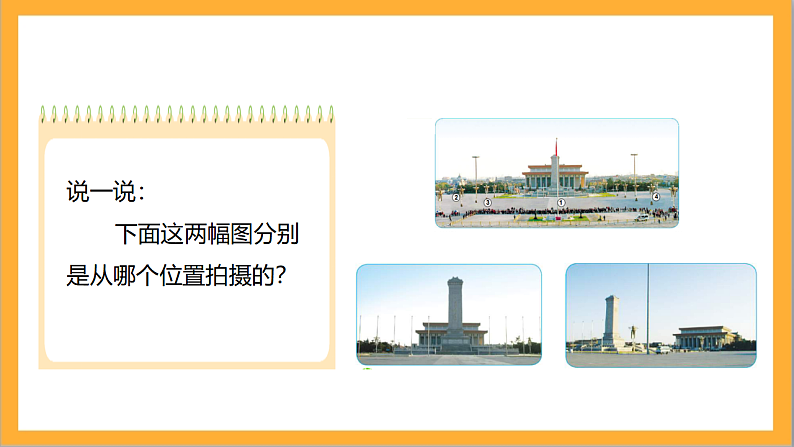 说一说：

下面这两幅图分别是从哪个位置拍摄的？

②
③
①
④